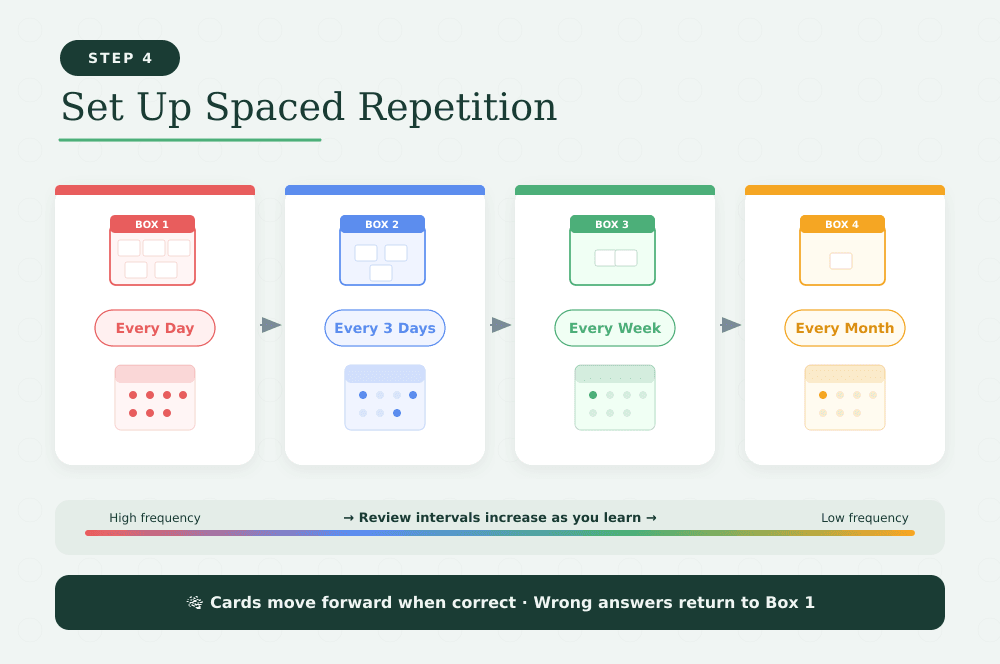 STEP 4

Set Up Spaced Repetition

BOX 1

Every Day

BOX 2

Every 3 Days

BOX 3

Every Week

BOX 4

Every Month

High frequency → Review intervals increase as you learn → Low frequency

Cards move forward when correct · Wrong answers return to Box 1